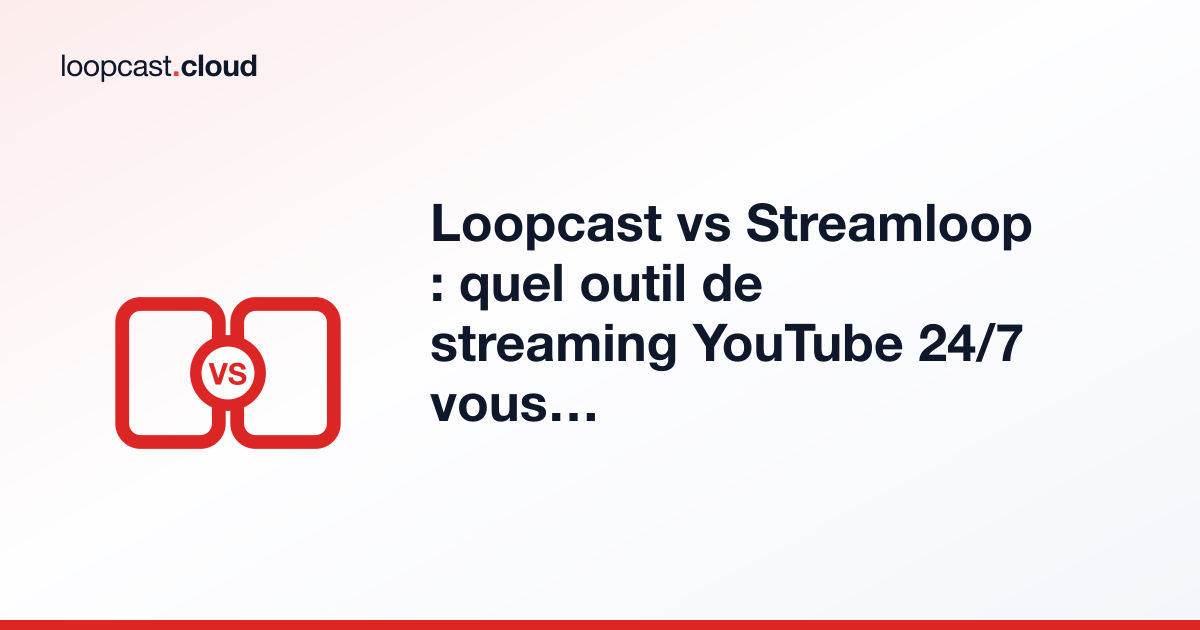 loopcast.cloud

VS

Loopcast vs Streamloop : quel outil de streaming YouTube 24/7 vous…